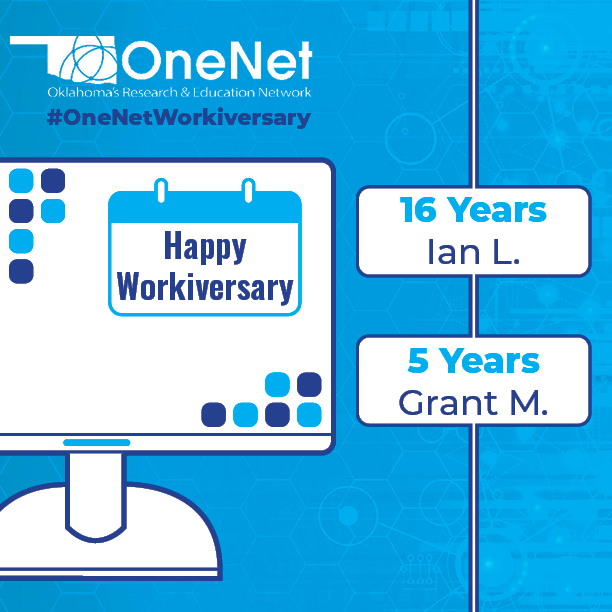 OneNet
Oklahoma's Research & Education Network
#OneNetWorkiversary

Happy Workiversary

16 Years
Ian L.

5 Years
Grant M.